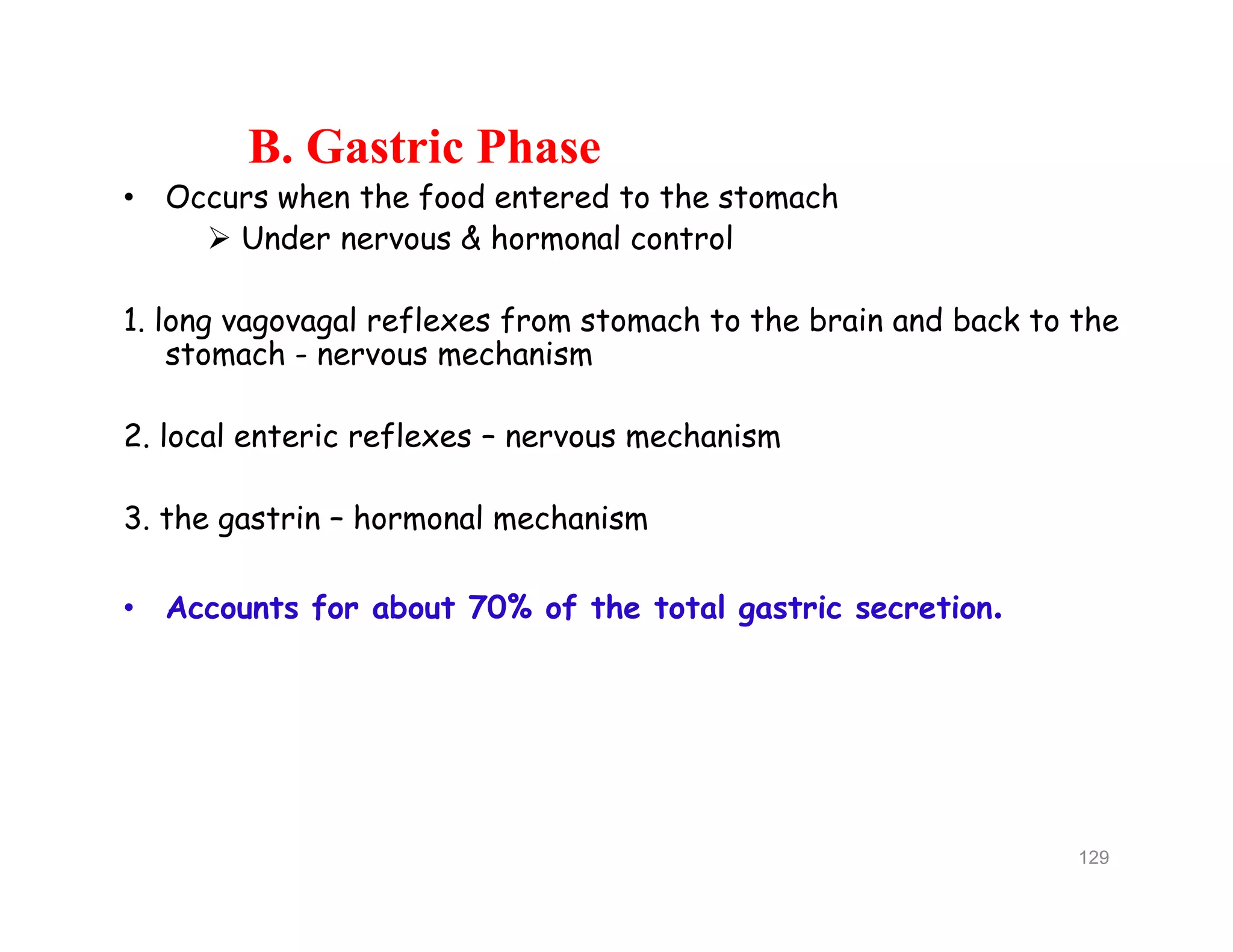 B. Gastric Phase

• Occurs when the food entered to the stomach

➢ Under nervous & hormonal control

1. long vagovagal reflexes from stomach to the brain and back to the stomach - nervous mechanism

2. local enteric reflexes – nervous mechanism

3. the gastrin – hormonal mechanism

• Accounts for about 70% of the total gastric secretion.

129